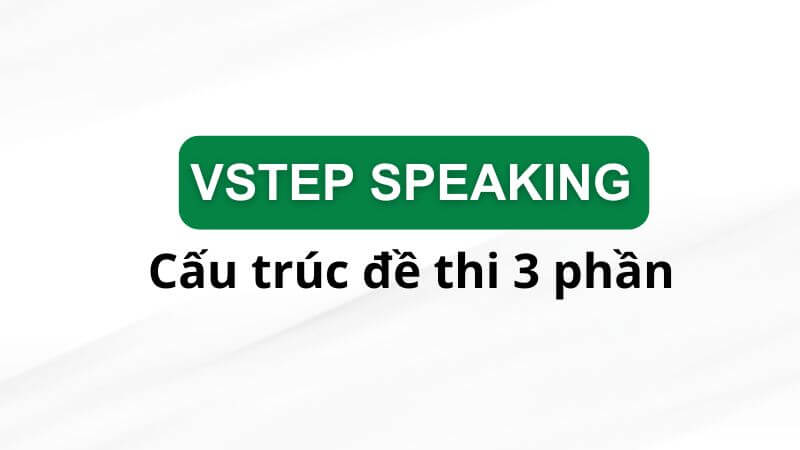 VSTEP SPEAKING

Cấu trúc đề thi 3 phần